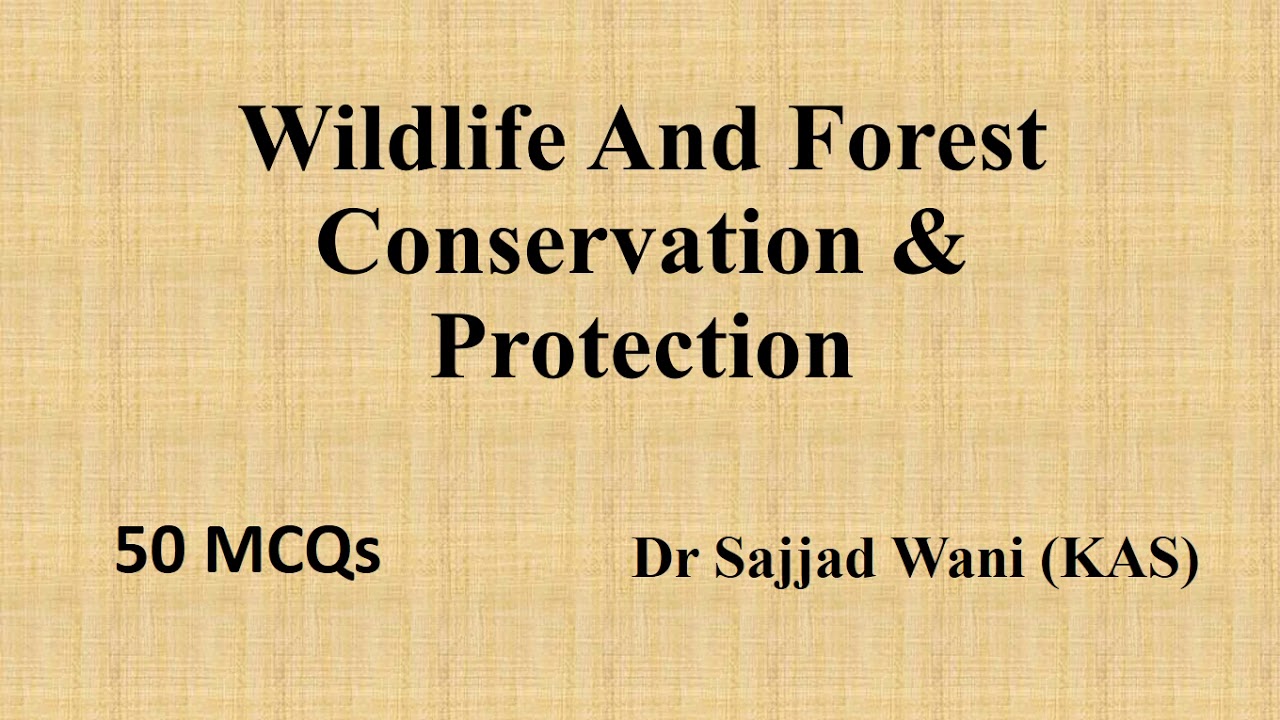 Wildlife And Forest Conservation & Protection

50 MCQs

Dr Sajjad Wani (KAS)